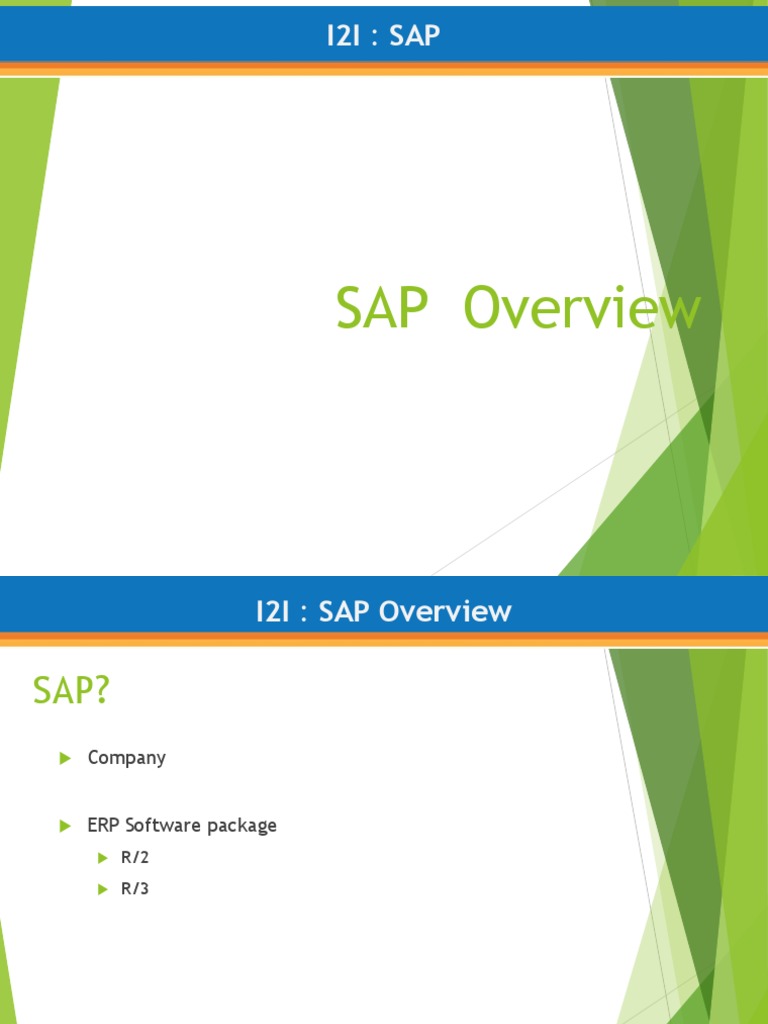 I2I : SAP

SAP Overview

I2I : SAP Overview

SAP?

Company

ERP Software package

R/2

R/3